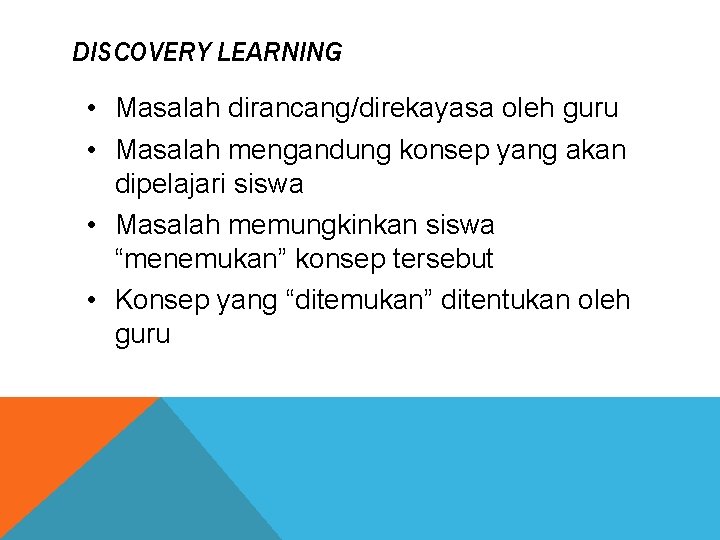 DISCOVERY LEARNING

• Masalah dirancang/direkayasa oleh guru
• Masalah mengandung konsep yang akan dipelajari siswa
• Masalah memungkinkan siswa “menemukan” konsep tersebut
• Konsep yang “ditemukan” ditentukan oleh guru